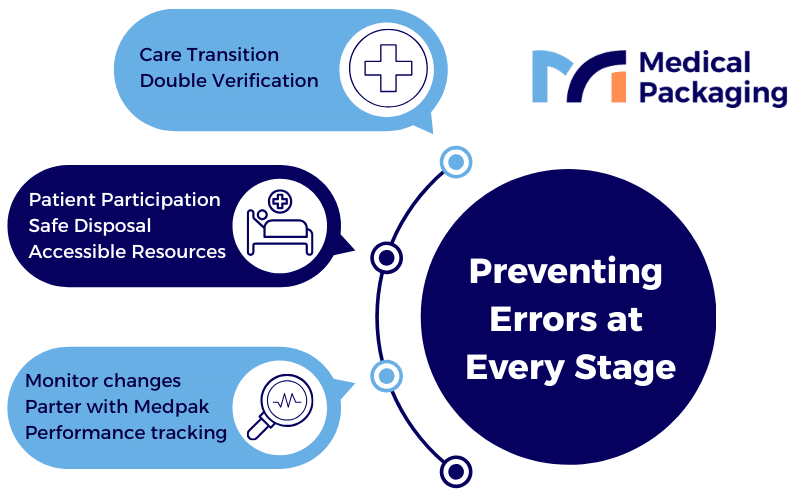 Care Transition
Double Verification

Medical Packaging

Patient Participation
Safe Disposal
Accessible Resources

Preventing Errors at Every Stage

Monitor changes
Parter with Medpak
Performance tracking